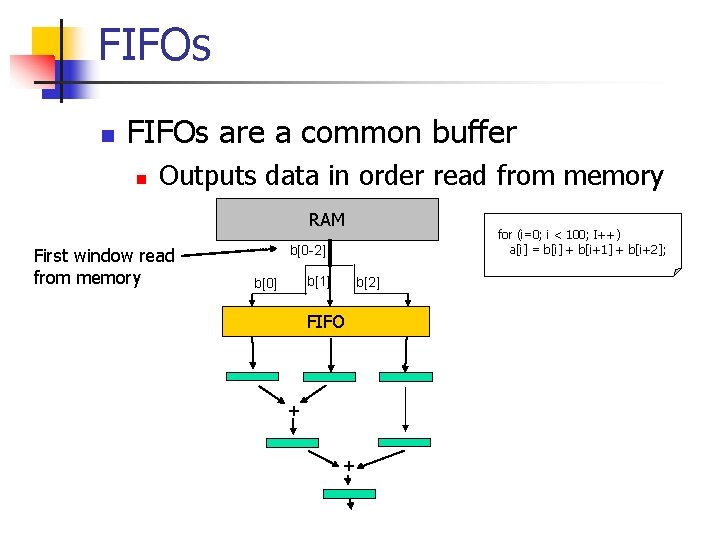 FIFOs

FIFOs are a common buffer

Outputs data in order read from memory

RAM

First window read from memory

b[0-2]

b[0]

b[1]

b[2]

FIFO

+

+

for (i=0; i < 100; I++)
a[i] = b[i] + b[i+1] + b[i+2];